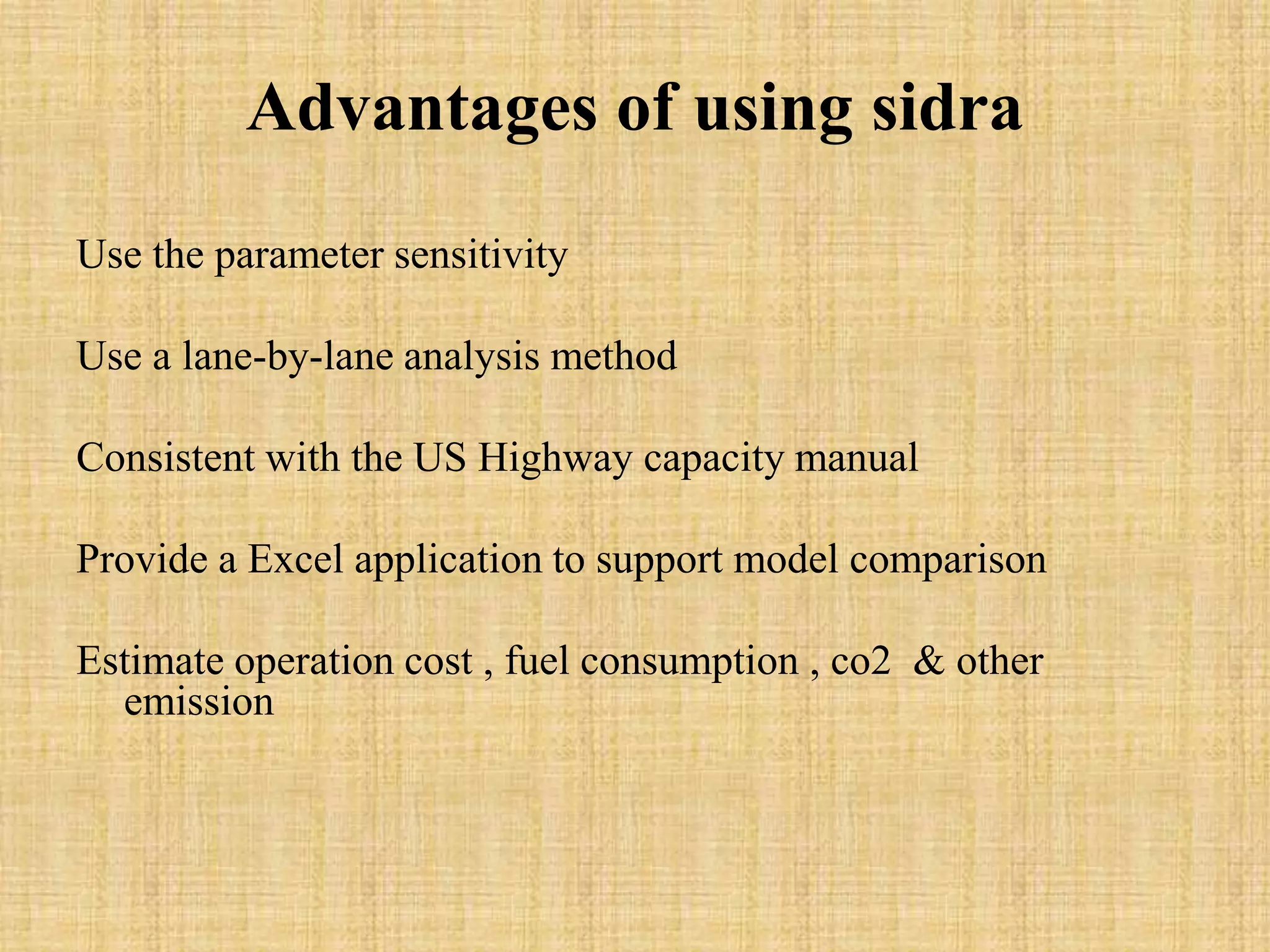 Advantages of using sidra

Use the parameter sensitivity

Use a lane-by-lane analysis method

Consistent with the US Highway capacity manual

Provide a Excel application to support model comparison

Estimate operation cost , fuel consumption , co2 & other emission